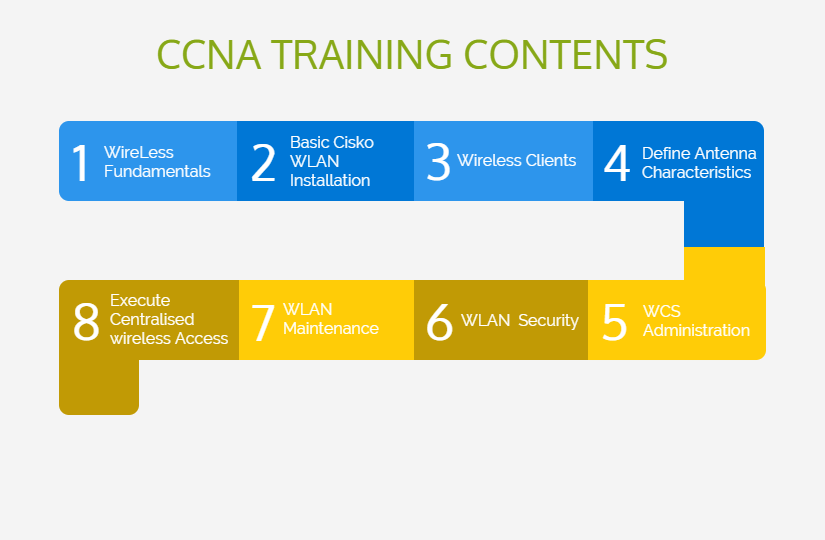 CCNA TRAINING CONTENTS

1 WireLess Fundamentals

2 Basic Cisko WLAN Installation

3 Wireless Clients

4 Define Antenna Characteristics

5 WCS Administration

6 WLAN Security

7 WLAN Maintenance

8 Execute Centralised wireless Access